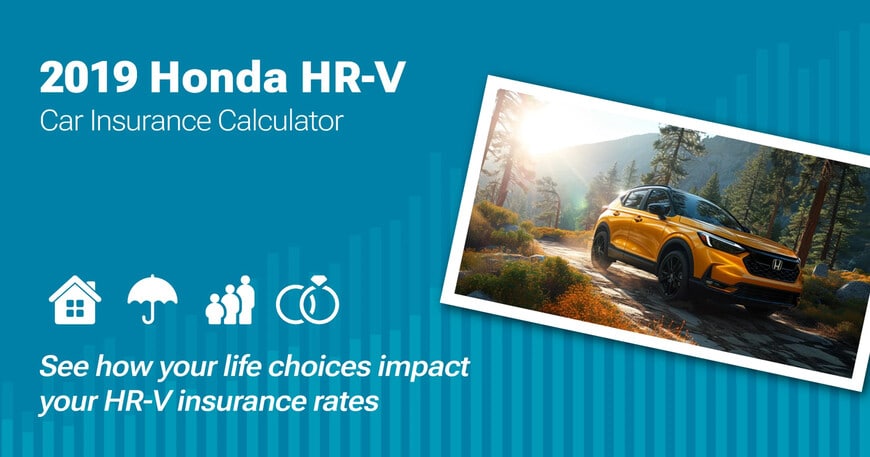 2019 Honda HR-V
Car Insurance Calculator

See how your life choices impact your HR-V insurance rates